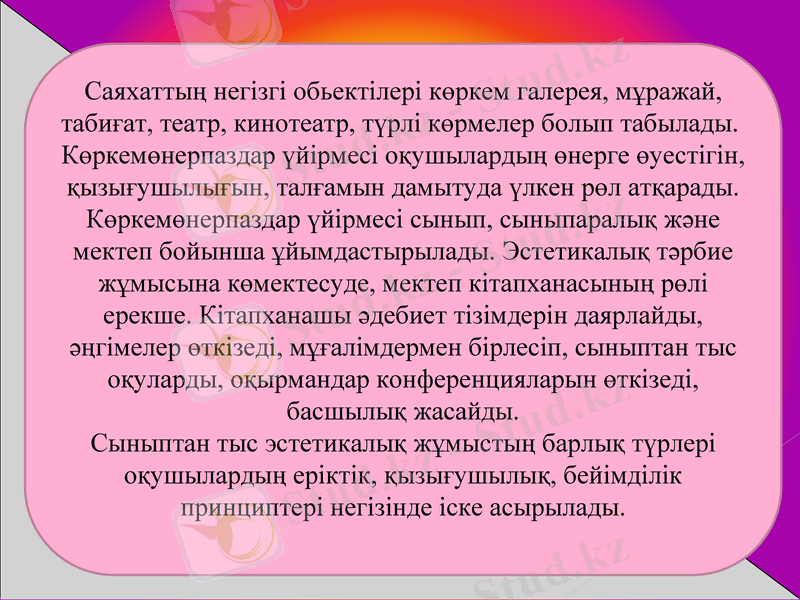 Саяхаттың негізгі обьектілері көркем галерея, мұражай, табиғат, театр, кинотеатр, түрлі көрмелер болып табылады. Көркемөнерпаздар үйірмесі оқушылардың өнерге өуестігін, қызығушылығын, талғамын дамытуда үлкен рөл атқарады. Көркемөнерпаздар үйірмесі сынып, сыныпаралық және мектеп бойынша ұйымдастырылады. Эстетикалық тәрбие жұмысына көмектесуде, мектеп кітапханасының рөлі ерекше. Кітапханашы әдебиет тізімдерін даярлайды, әңгімелер өткізеді, мұғалімдермен бірлесіп, сыныптан тыс оқуларды, оқырмандар конференцияларын өткізеді, басшылық жасайды.
Сыныптан тыс эстетикалық жұмыстың барлық түрлері оқушылардың еріктік, қызығушылық, бейімділік принциптері негізінде іске асырылады.

Stud.kz